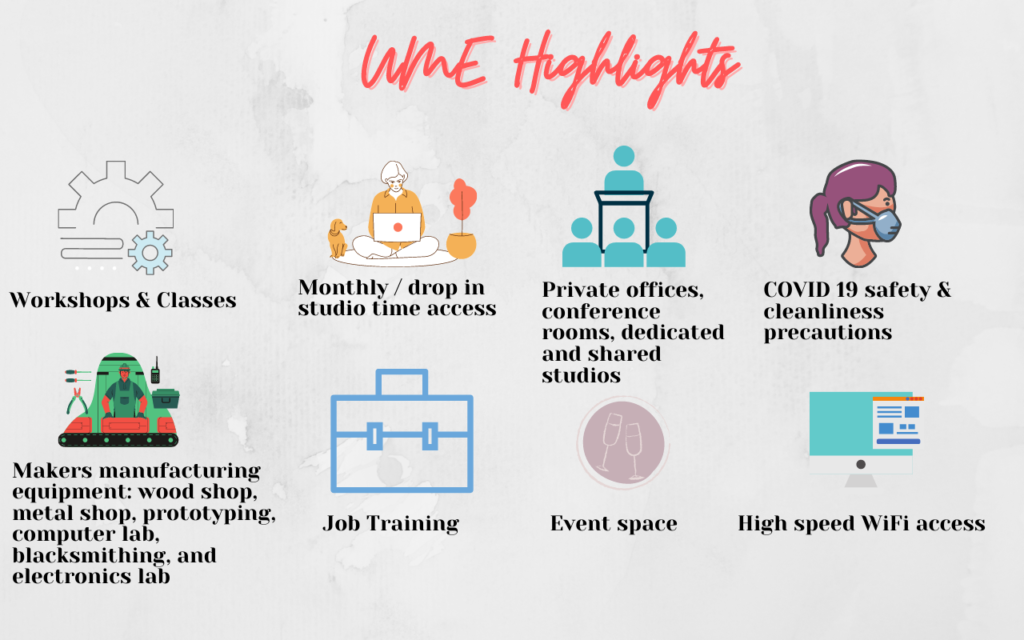 UME Highlights

Workshops & Classes

Monthly / drop in studio time access

Private offices, conference rooms, dedicated and shared studios

COVID 19 safety & cleanliness precautions

Makers manufacturing equipment: wood shop, metal shop, prototyping, computer lab, blacksmithing, and electronics lab

Job Training

Event space

High speed WiFi access